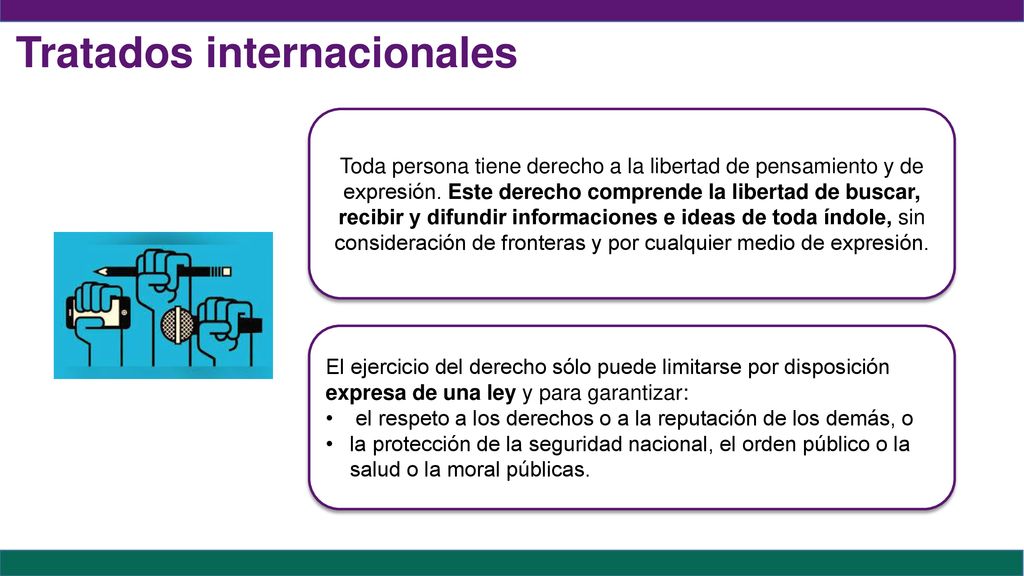 Tratados internacionales

Toda persona tiene derecho a la libertad de pensamiento y de expresión. Este derecho comprende la libertad de buscar, recibir y difundir informaciones e ideas de toda índole, sin consideración de fronteras y por cualquier medio de expresión.

El ejercicio del derecho sólo puede limitarse por disposición expresa de una ley y para garantizar:
• el respeto a los derechos o a la reputación de los demás, o
• la protección de la seguridad nacional, el orden público o la salud o la moral públicas.